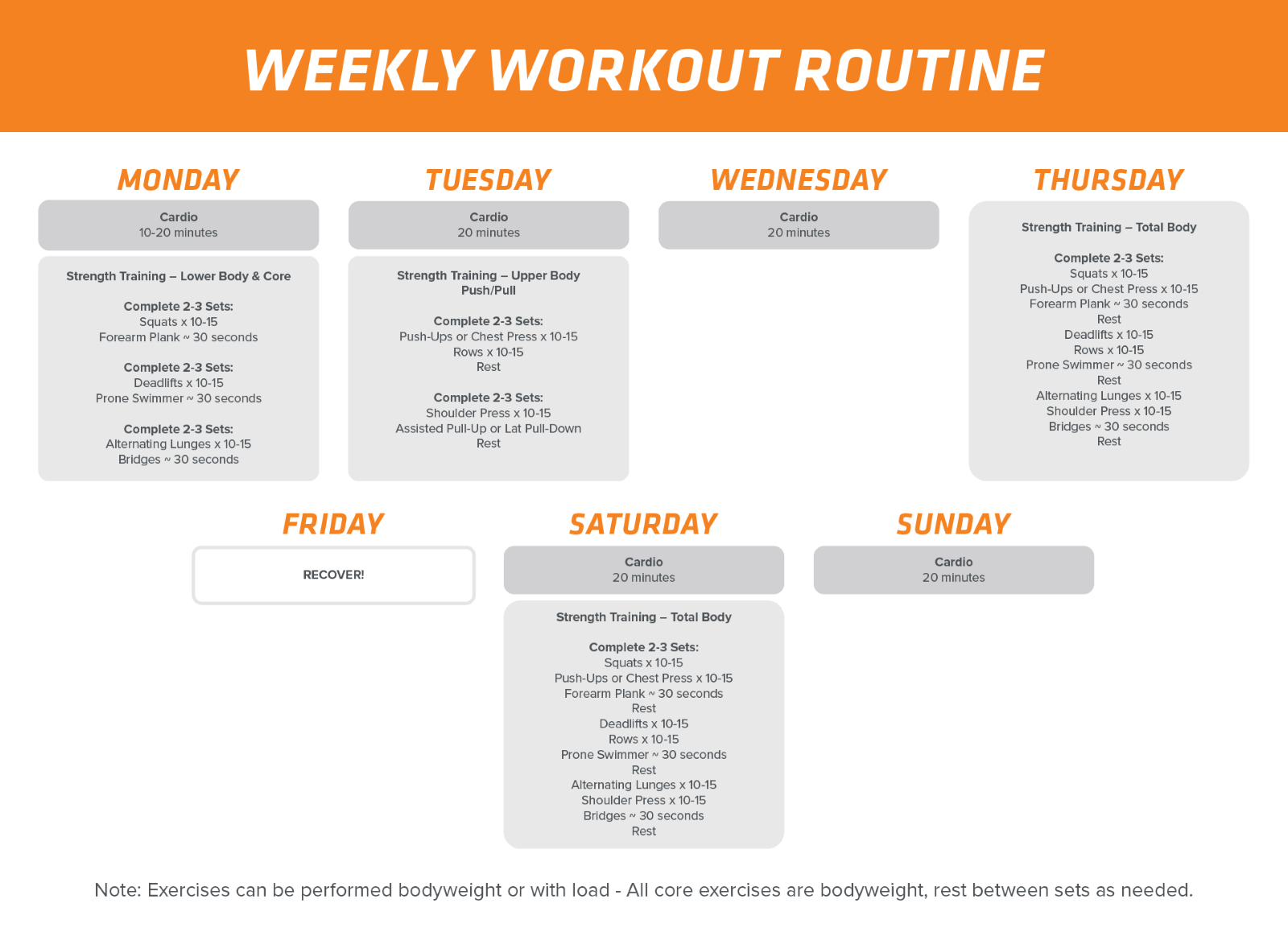 WEEKLY WORKOUT ROUTINE

MONDAY

Cardio
10-20 minutes

Strength Training – Lower Body & Core

Complete 2-3 Sets:
Squats x 10-15
Forearm Plank ~ 30 seconds

Complete 2-3 Sets:
Deadlifts x 10-15
Prone Swimmer ~ 30 seconds

Complete 2-3 Sets:
Alternating Lunges x 10-15
Bridges ~ 30 seconds

TUESDAY

Cardio
20 minutes

Strength Training – Upper Body Push/Pull

Complete 2-3 Sets:
Push-Ups or Chest Press x 10-15
Rows x 10-15
Rest

Complete 2-3 Sets:
Shoulder Press x 10-15
Assisted Pull-Up or Lat Pull-Down
Rest

WEDNESDAY

Cardio
20 minutes

THURSDAY

Strength Training – Total Body

Complete 2-3 Sets:
Squats x 10-15
Push-Ups or Chest Press x 10-15
Forearm Plank ~ 30 seconds
Rest
Deadlifts x 10-15
Rows x 10-15
Prone Swimmer ~ 30 seconds
Rest
Alternating Lunges x 10-15
Shoulder Press x 10-15
Bridges ~ 30 seconds
Rest

FRIDAY

RECOVER!

SATURDAY

Cardio
20 minutes

Strength Training – Total Body

Complete 2-3 Sets:
Squats x 10-15
Push-Ups or Chest Press x 10-15
Forearm Plank ~ 30 seconds
Rest
Deadlifts x 10-15
Rows x 10-15
Prone Swimmer ~ 30 seconds
Rest
Alternating Lunges x 10-15
Shoulder Press x 10-15
Bridges ~ 30 seconds
Rest

SUNDAY

Cardio
20 minutes

Note: Exercises can be performed bodyweight or with load - All core exercises are bodyweight, rest between sets as needed.